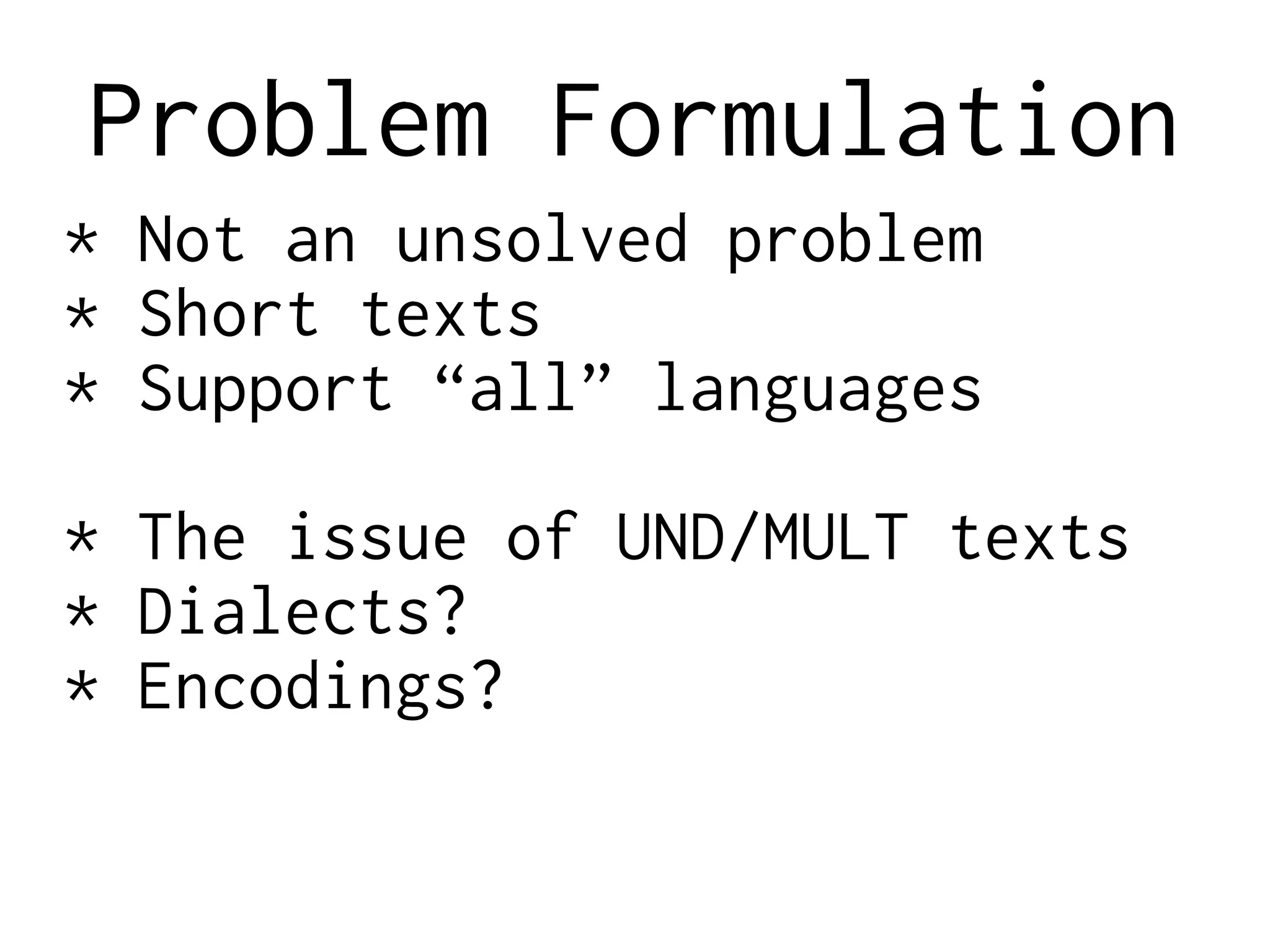 Problem Formulation

* Not an unsolved problem
* Short texts
* Support “all” languages

* The issue of UND/MULT texts
* Dialects?
* Encodings?